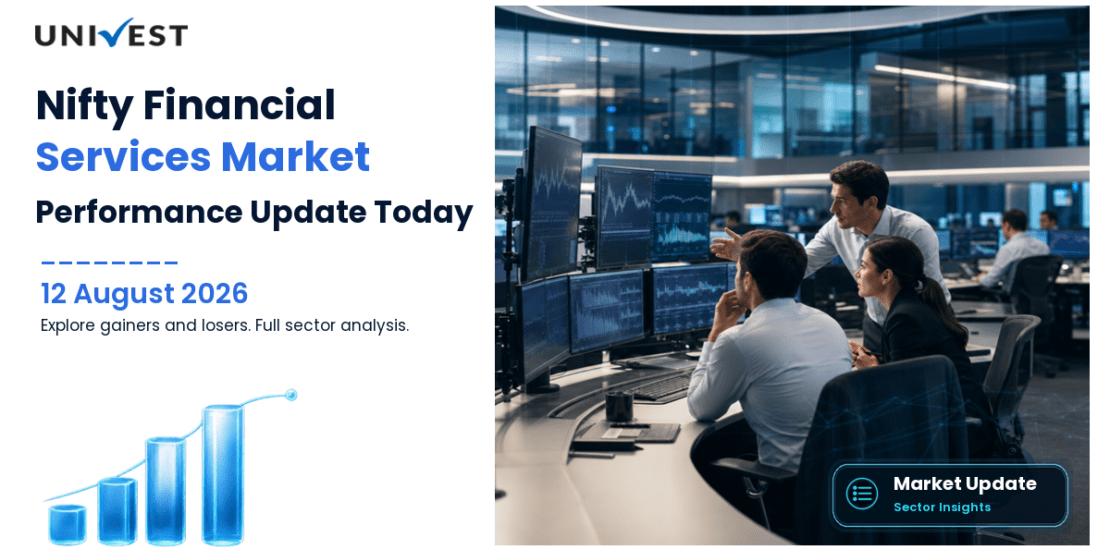 UNIVEST

Nifty Financial Services Market Performance Update Today

12 August 2026

Explore gainers and losers. Full sector analysis.

Market Update
Sector Insights